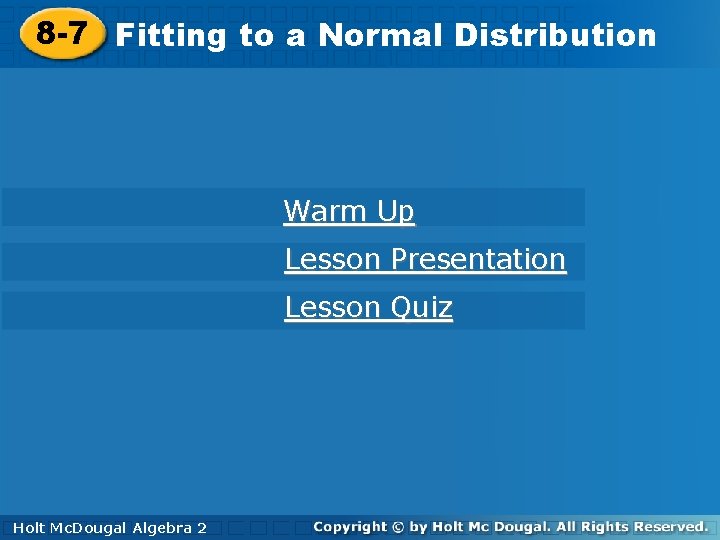 8-7 Fitting to a Normal Distribution

Warm Up

Lesson Presentation

Lesson Quiz

Holt McDougal Algebra 2

Copyright © by Holt Mc Dougal. All Rights Reserved.